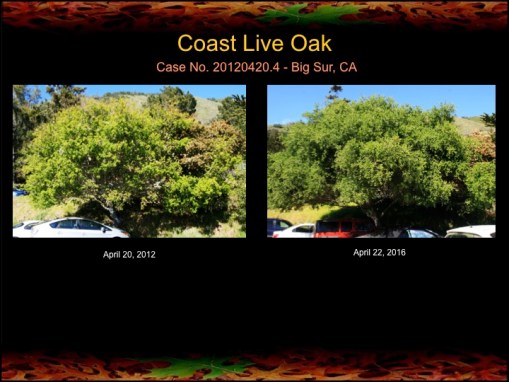 Coast Live Oak

Case No. 20120420.4 - Big Sur, CA

April 20, 2012

April 22, 2016